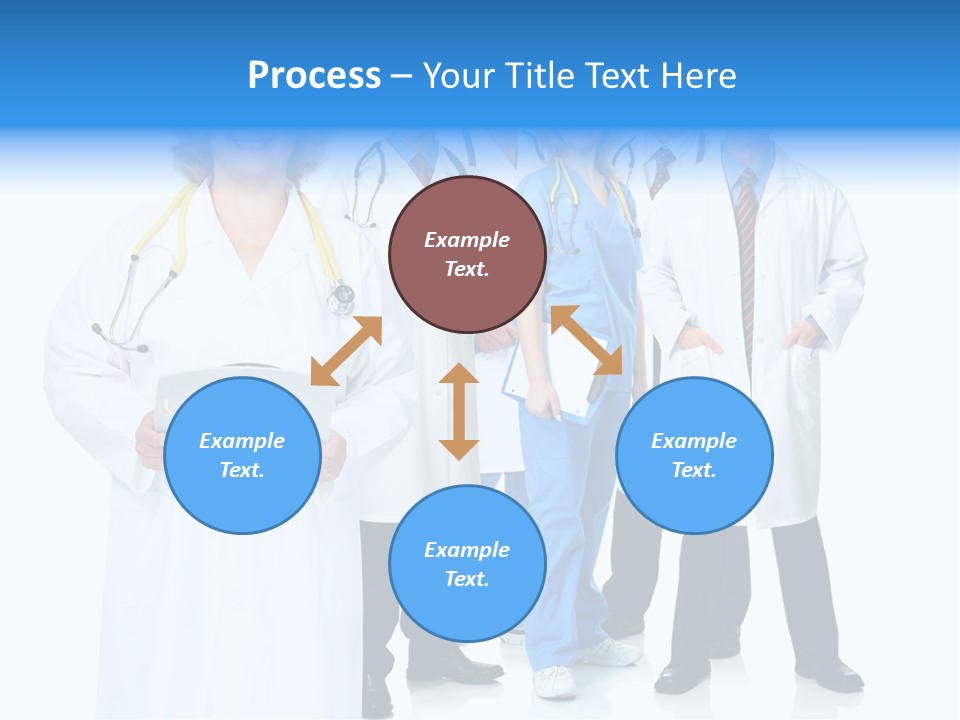 Process – Your Title Text Here

Example Text.

Example Text.

Example Text.

Example Text.